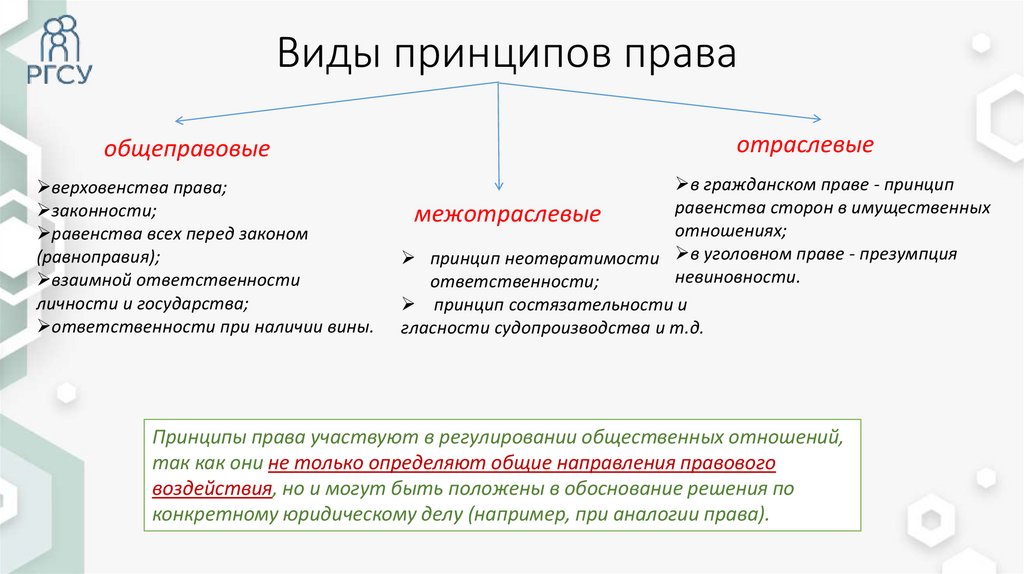 РГСУ

Виды принципов права

общеправовые

➢верховенства права;
➢законности;
➢равенства всех перед законом (равноправия);
➢взаимной ответственности личности и государства;
➢ответственности при наличии вины.

межотраслевые

➢ принцип неотвратимости ответственности;
➢ принцип состязательности и гласности судопроизводства и т.д.

отраслевые

➢в гражданском праве - принцип равенства сторон в имущественных отношениях;
➢в уголовном праве - презумпция невиновности.

Принципы права участвуют в регулировании общественных отношений, так как они не только определяют общие направления правового воздействия, но и могут быть положены в обоснование решения по конкретному юридическому делу (например, при аналогии права).